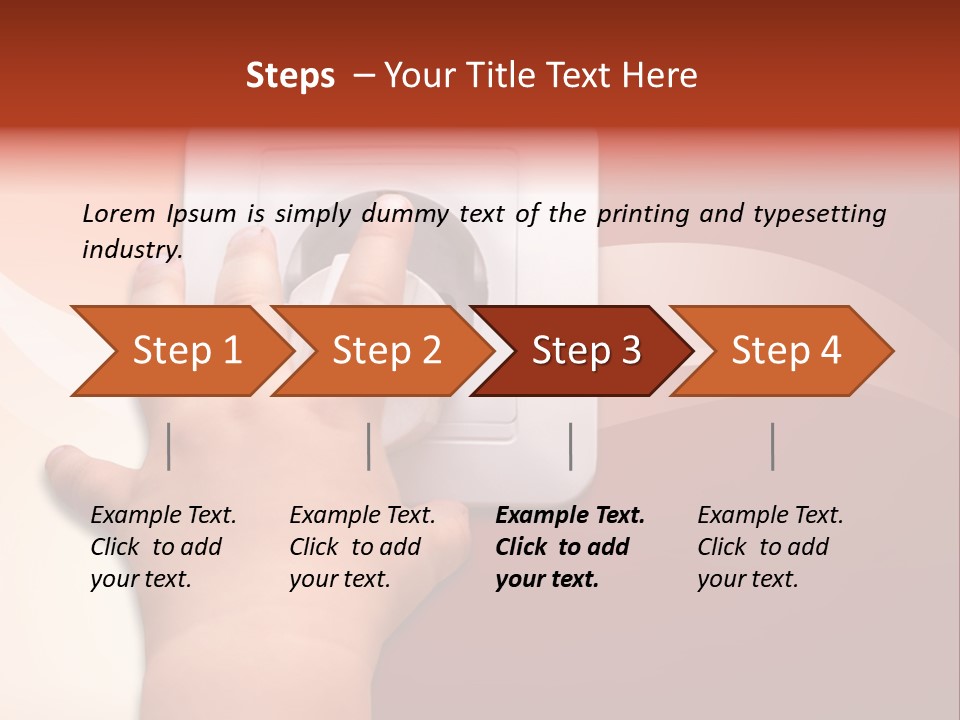 Steps – Your Title Text Here

Lorem Ipsum is simply dummy text of the printing and typesetting industry.

Step 1

Step 2

Step 3

Step 4

Example Text. Click to add your text.

Example Text. Click to add your text.

Example Text. Click to add your text.

Example Text. Click to add your text.